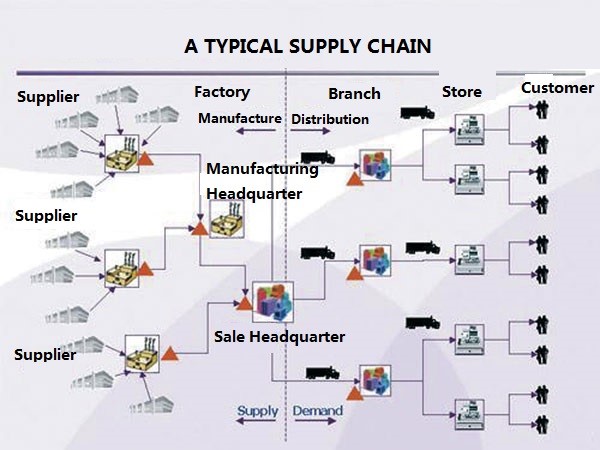 A TYPICAL SUPPLY CHAIN

Supplier

Factory

Branch

Store

Customer

Manufacture

Distribution

Manufacturing Headquarter

Supplier

Sale Headquarter

Supplier

Supply

Demand